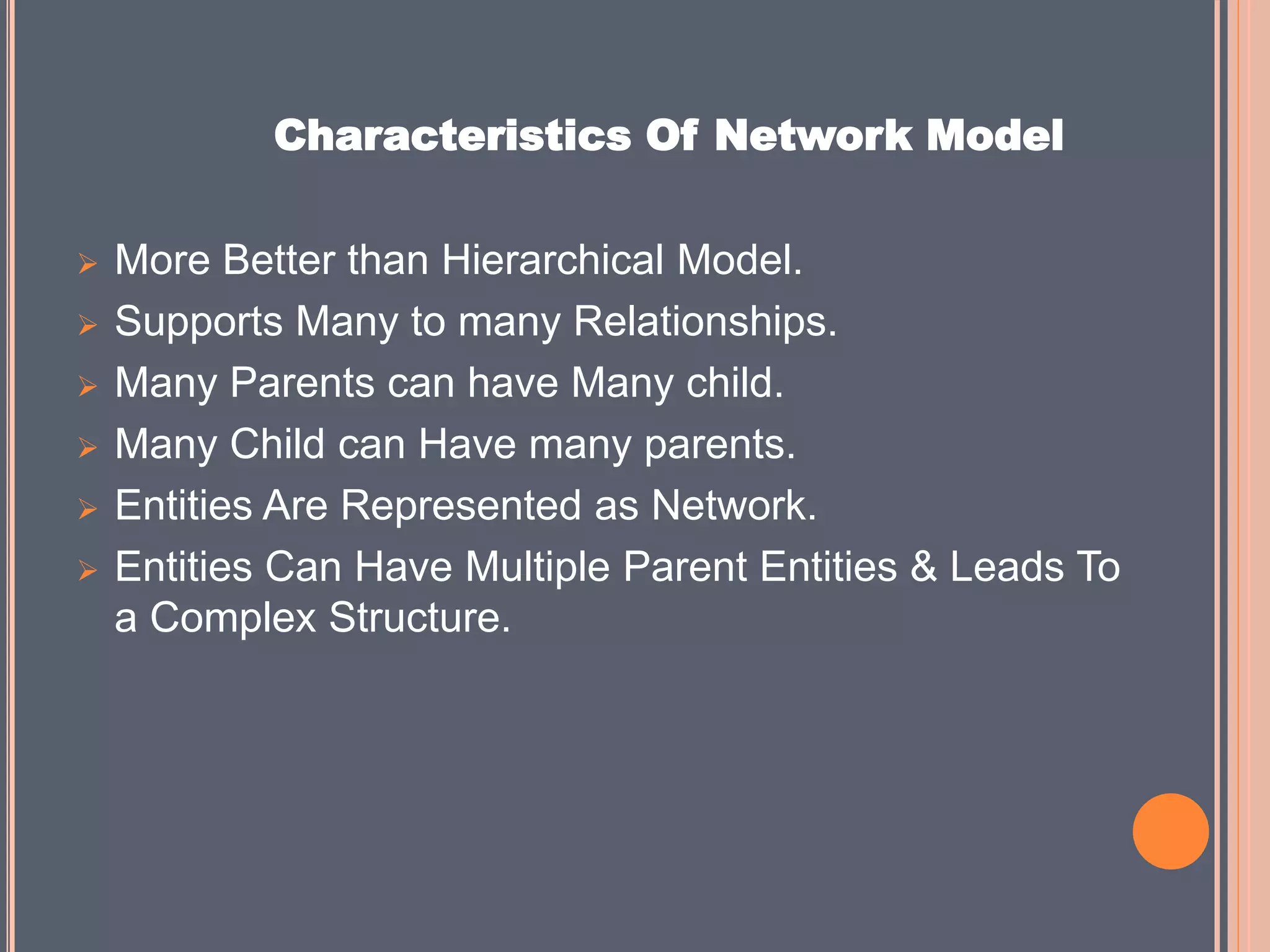 Characteristics Of Network Model

➢ More Better than Hierarchical Model.
➢ Supports Many to many Relationships.
➢ Many Parents can have Many child.
➢ Many Child can Have many parents.
➢ Entities Are Represented as Network.
➢ Entities Can Have Multiple Parent Entities & Leads To a Complex Structure.